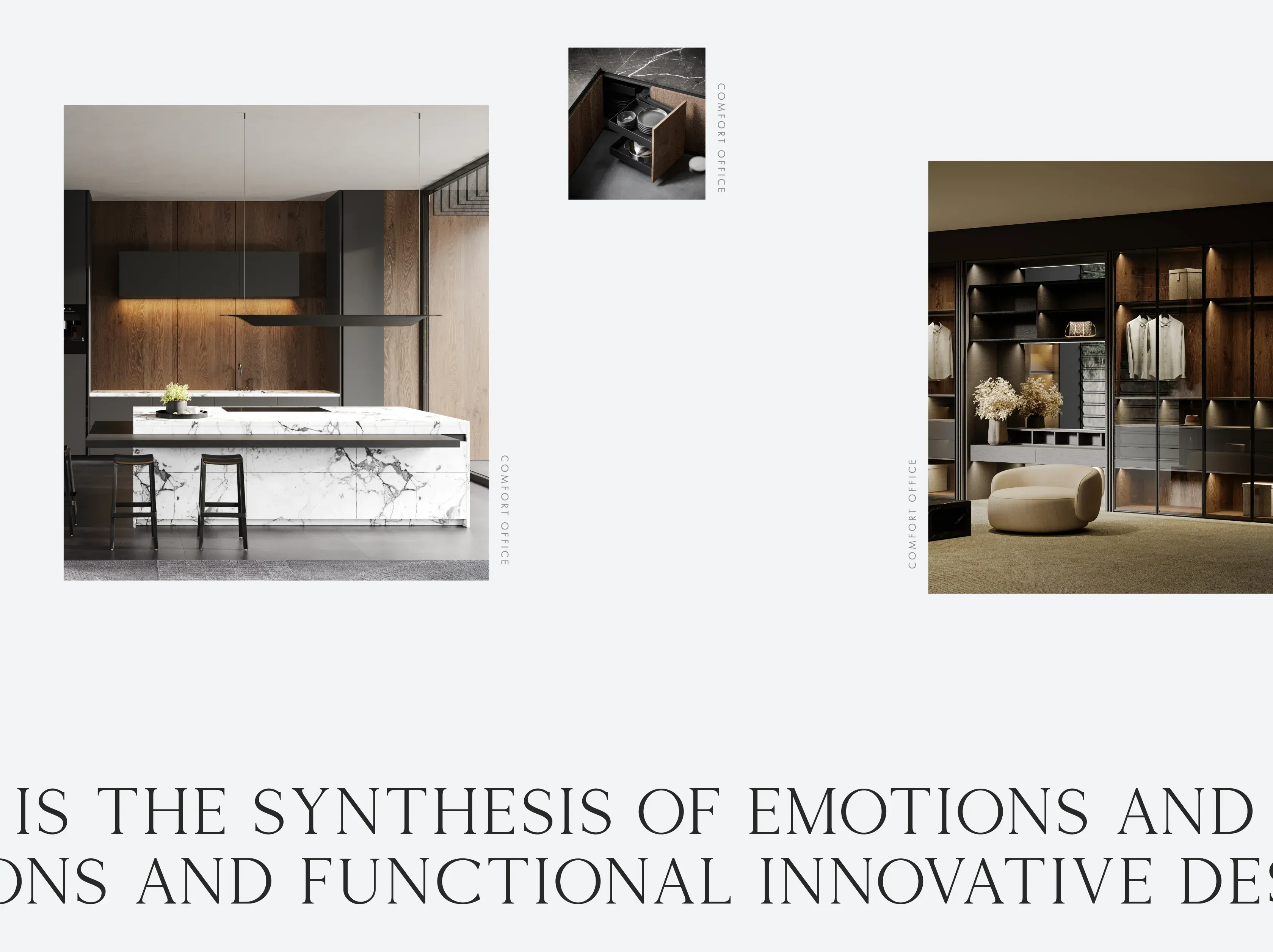 COMFORT OFFICE

COMFORT OFFICE

COMFORT OFFICE

IS THE SYNTHESIS OF EMOTIONS AND
ONS AND FUNCTIONAL INNOVATIVE DES